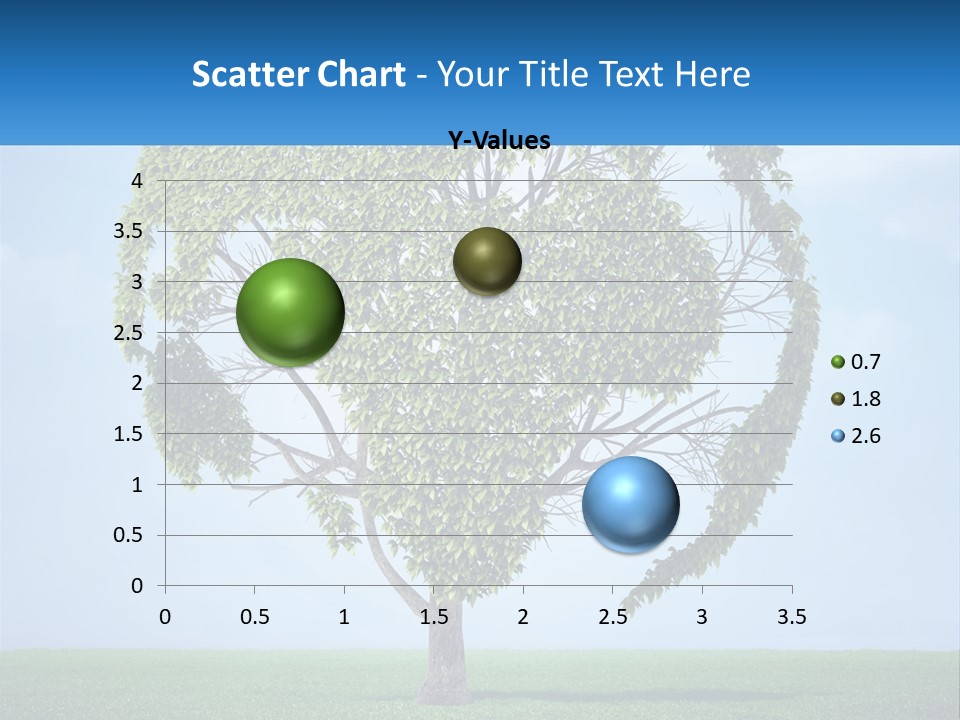 Scatter Chart - Your Title Text Here

Y-Values

4
3.5
3
2.5
2
1.5
1
0.5
0

0 0.5 1 1.5 2 2.5 3 3.5

0.7
1.8
2.6